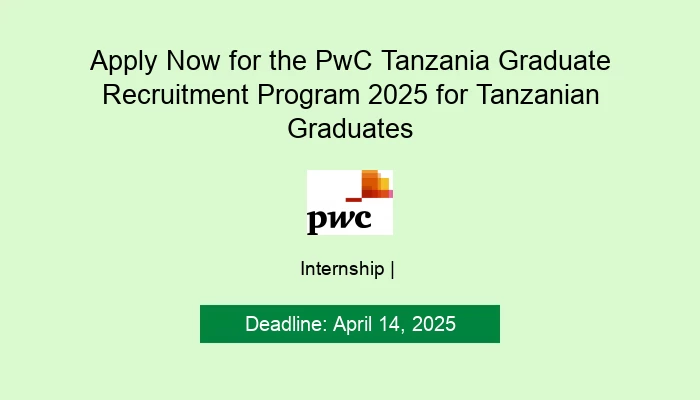 Apply Now for the PwC Tanzania Graduate Recruitment Program 2025 for Tanzanian Graduates

pwc

Internship |

Deadline: April 14, 2025